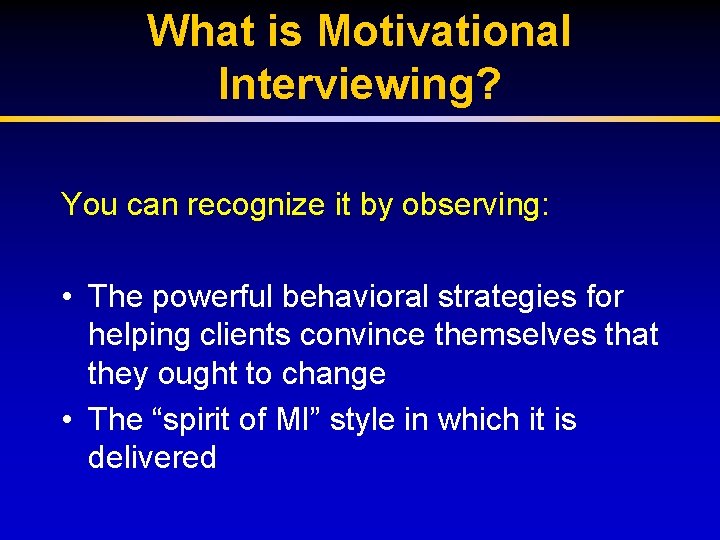 What is Motivational Interviewing?

You can recognize it by observing:

• The powerful behavioral strategies for helping clients convince themselves that they ought to change
• The “spirit of MI” style in which it is delivered